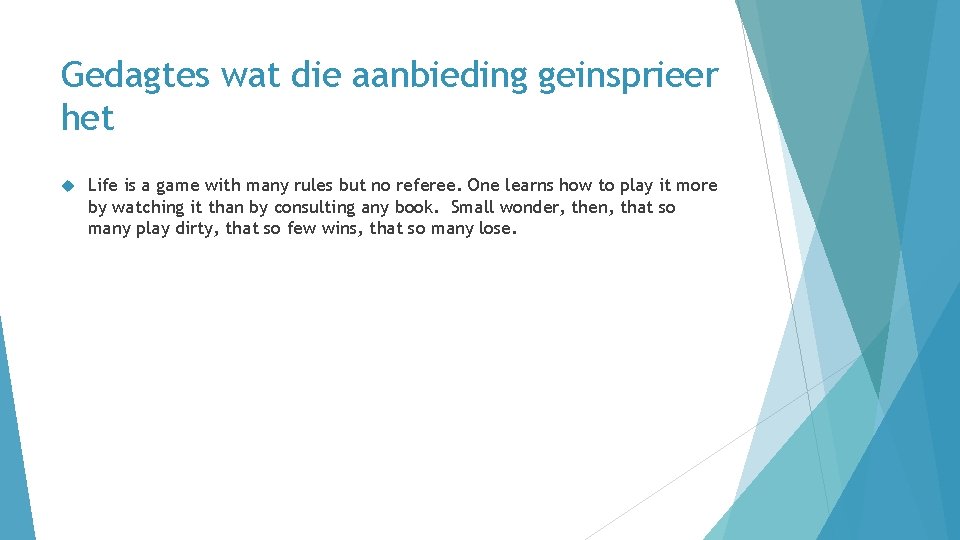 Gedagtes wat die aanbieding geinsprieer het

Life is a game with many rules but no referee. One learns how to play it more by watching it than by consulting any book. Small wonder, then, that so many play dirty, that so few wins, that so many lose.